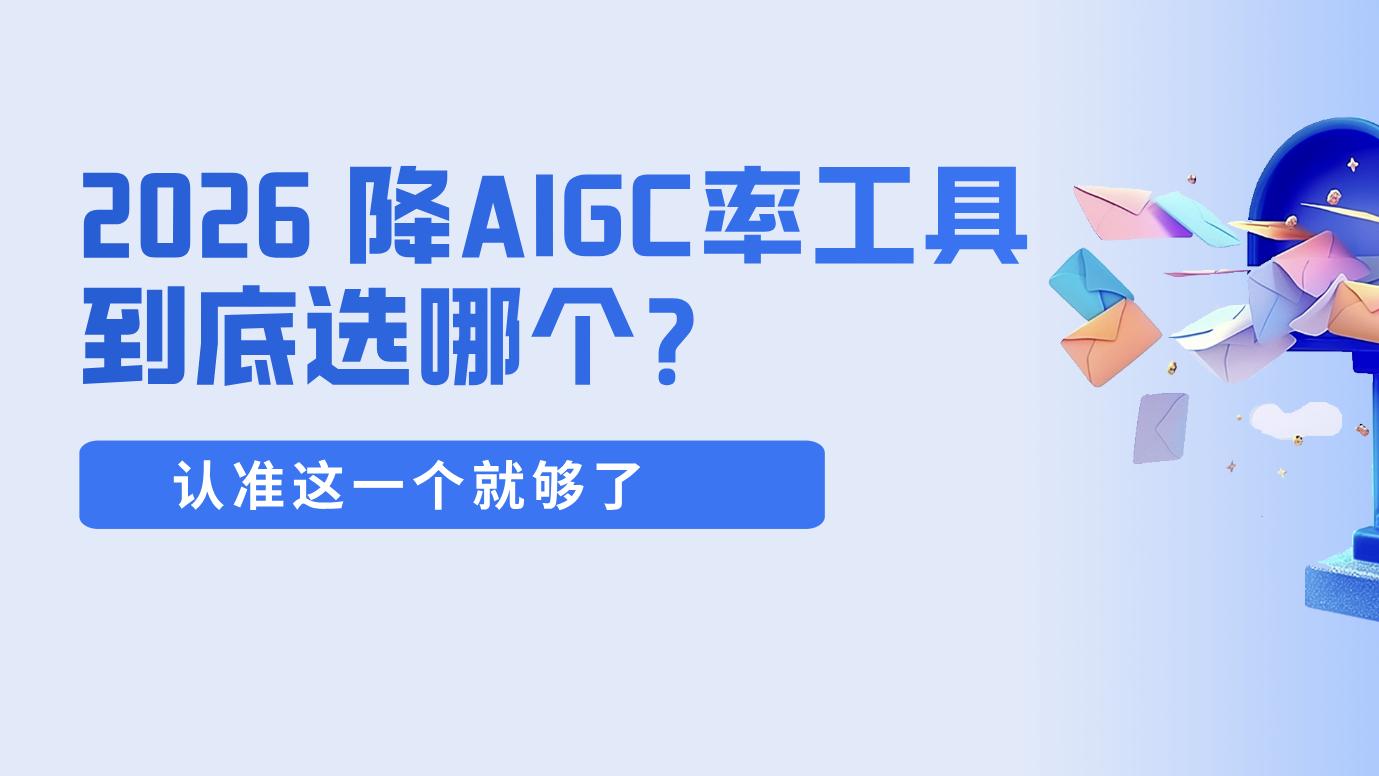 2026 降AIGC率工具到底选哪个？

认准这一个就够了